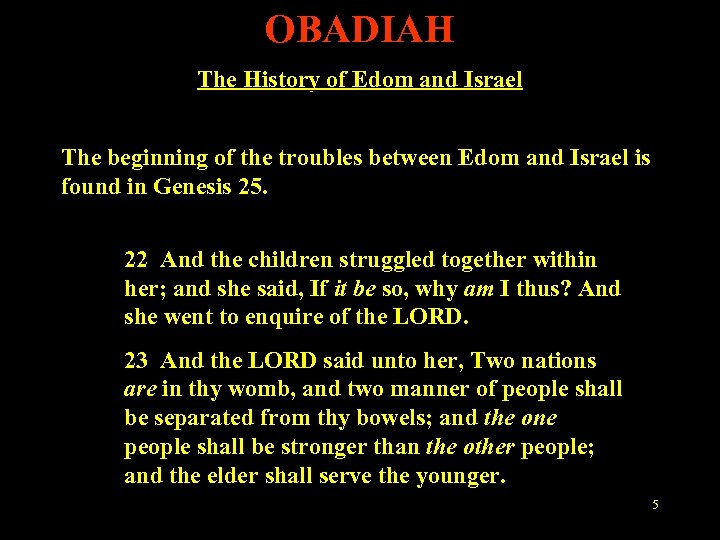 OBADIAH

The History of Edom and Israel

The beginning of the troubles between Edom and Israel is found in Genesis 25.

22 And the children struggled together within her; and she said, If it be so, why am I thus? And she went to enquire of the LORD.

23 And the LORD said unto her, Two nations are in thy womb, and two manner of people shall be separated from thy bowels; and the one people shall be stronger than the other people; and the elder shall serve the younger.

5